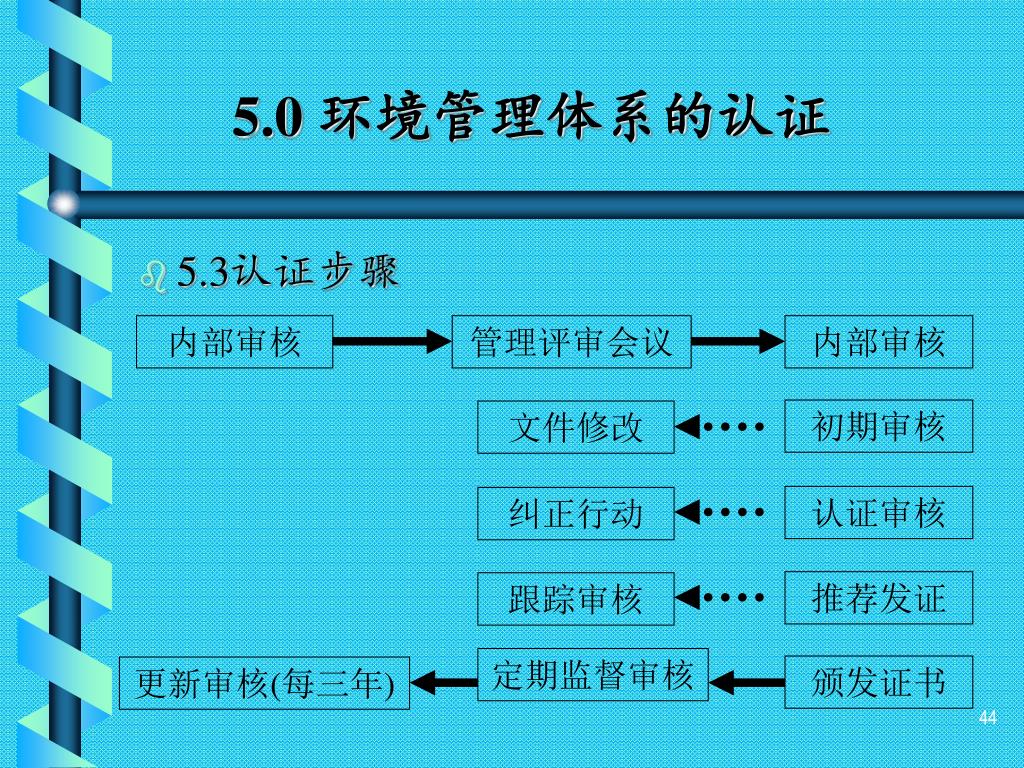 5.0 环境管理体系的认证

5.3认证步骤

内部审核

管理评审会议

内部审核

文件修改

初期审核

纠正行动

认证审核

跟踪审核

推荐发证

更新审核(每三年)

定期监督审核

颁发证书

44